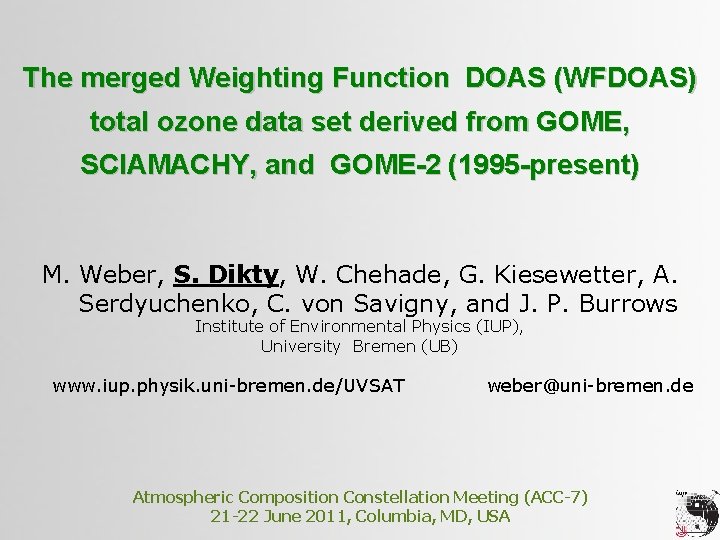 The merged Weighting Function DOAS (WFDOAS) total ozone data set derived from GOME, SCIAMACHY, and GOME-2 (1995-present)

M. Weber, S. Dikty, W. Chehade, G. Kiesewetter, A. Serdyuchenko, C. von Savigny, and J. P. Burrows
Institute of Environmental Physics (IUP), University Bremen (UB)

www.iup.physik.uni-bremen.de/UVSAT

weber@uni-bremen.de

Atmospheric Composition Constellation Meeting (ACC-7)
21-22 June 2011, Columbia, MD, USA